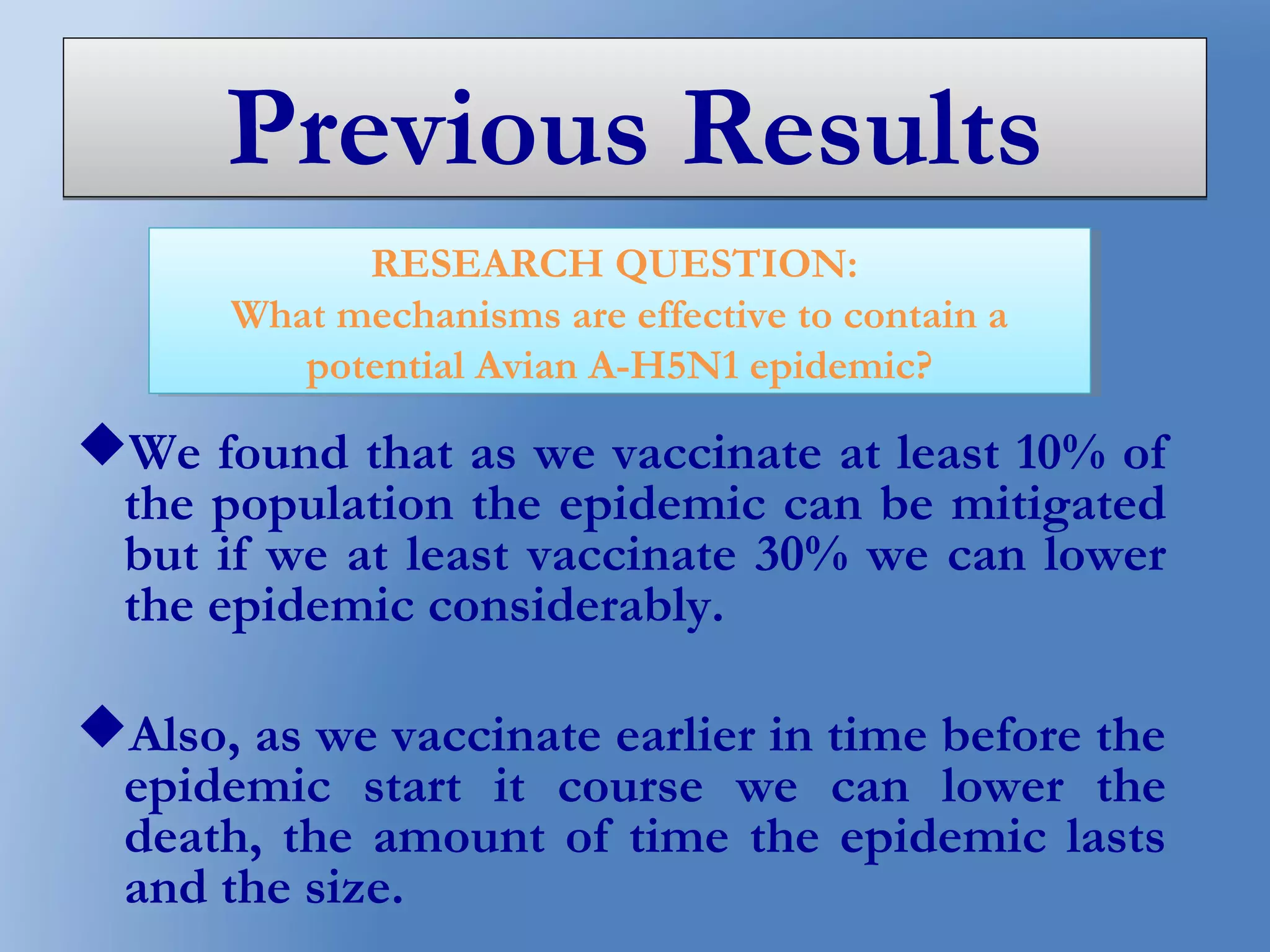 Previous Results

RESEARCH QUESTION:
What mechanisms are effective to contain a potential Avian A-H5N1 epidemic?

◆We found that as we vaccinate at least 10% of the population the epidemic can be mitigated but if we at least vaccinate 30% we can lower the epidemic considerably.

◆Also, as we vaccinate earlier in time before the epidemic start it course we can lower the death, the amount of time the epidemic lasts and the size.